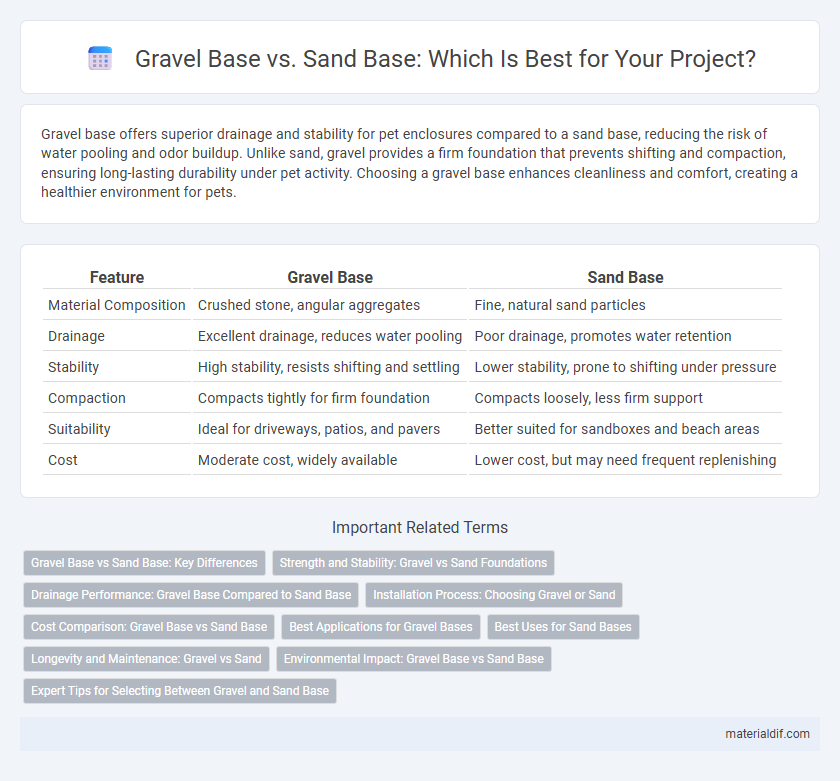 Gravel Base vs. Sand Base: Which Is Best for Your Project?

Gravel base offers superior drainage and stability for pet enclosures compared to a sand base, reducing the risk of water pooling and odor buildup. Unlike sand, gravel provides a firm foundation that prevents shifting and compaction, ensuring long-lasting durability under pet activity. Choosing a gravel base enhances cleanliness and comfort, creating a healthier environment for pets.

| Feature | Gravel Base | Sand Base |
|---|---|---|
| Material Composition | Crushed stone, angular aggregates | Fine, natural sand particles |
| Drainage | Excellent drainage, reduces water pooling | Poor drainage, promotes water retention |
| Stability | High stability, resists shifting and settling | Lower stability, prone to shifting under pressure |
| Compaction | Compacts tightly for firm foundation | Compacts loosely, less firm support |
| Suitability | Ideal for driveways, patios, and pavers | Better suited for sandboxes and beach areas |
| Cost | Moderate cost, widely available | Lower cost, but may need frequent replenishing |

Important Related Terms

Gravel Base vs Sand Base: Key Differences

Strength and Stability: Gravel vs Sand Foundations

Drainage Performance: Gravel Base Compared to Sand Base

Installation Process: Choosing Gravel or Sand

Cost Comparison: Gravel Base vs Sand Base

Best Applications for Gravel Bases

Best Uses for Sand Bases

Longevity and Maintenance: Gravel vs Sand

Environmental Impact: Gravel Base vs Sand Base

Expert Tips for Selecting Between Gravel and Sand Base

materialdif.com